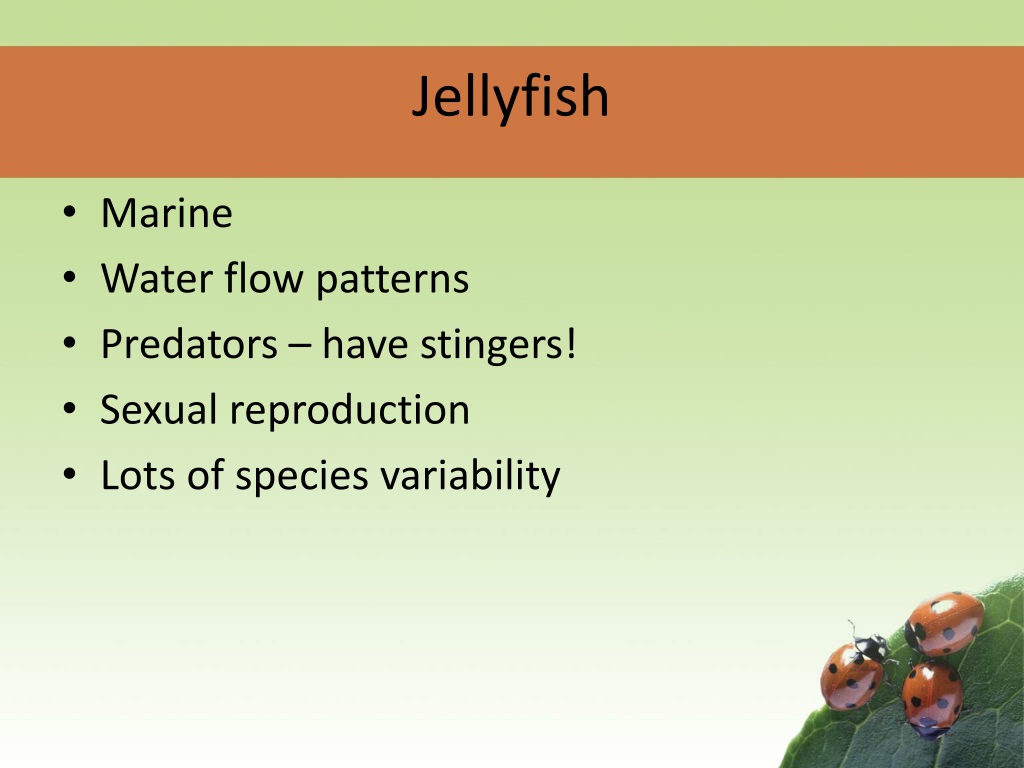 Jellyfish

• Marine
• Water flow patterns
• Predators – have stingers!
• Sexual reproduction
• Lots of species variability